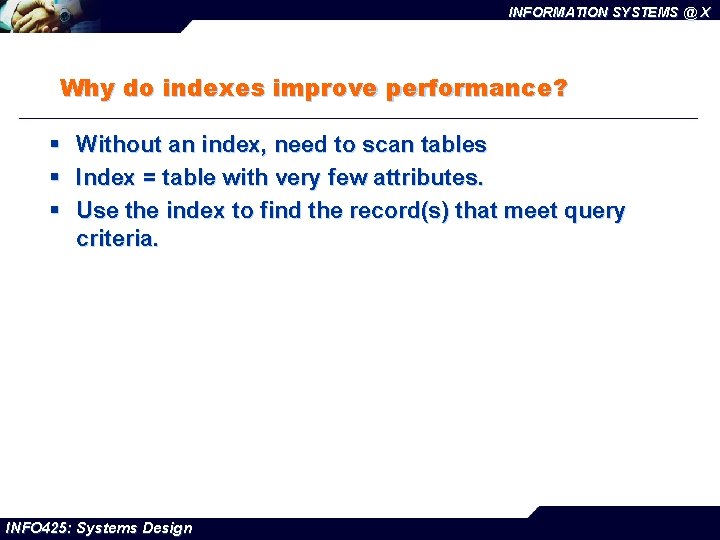 INFORMATION SYSTEMS @ X

Why do indexes improve performance?

▪ Without an index, need to scan tables
▪ Index = table with very few attributes.
▪ Use the index to find the record(s) that meet query criteria.

INFO425: Systems Design